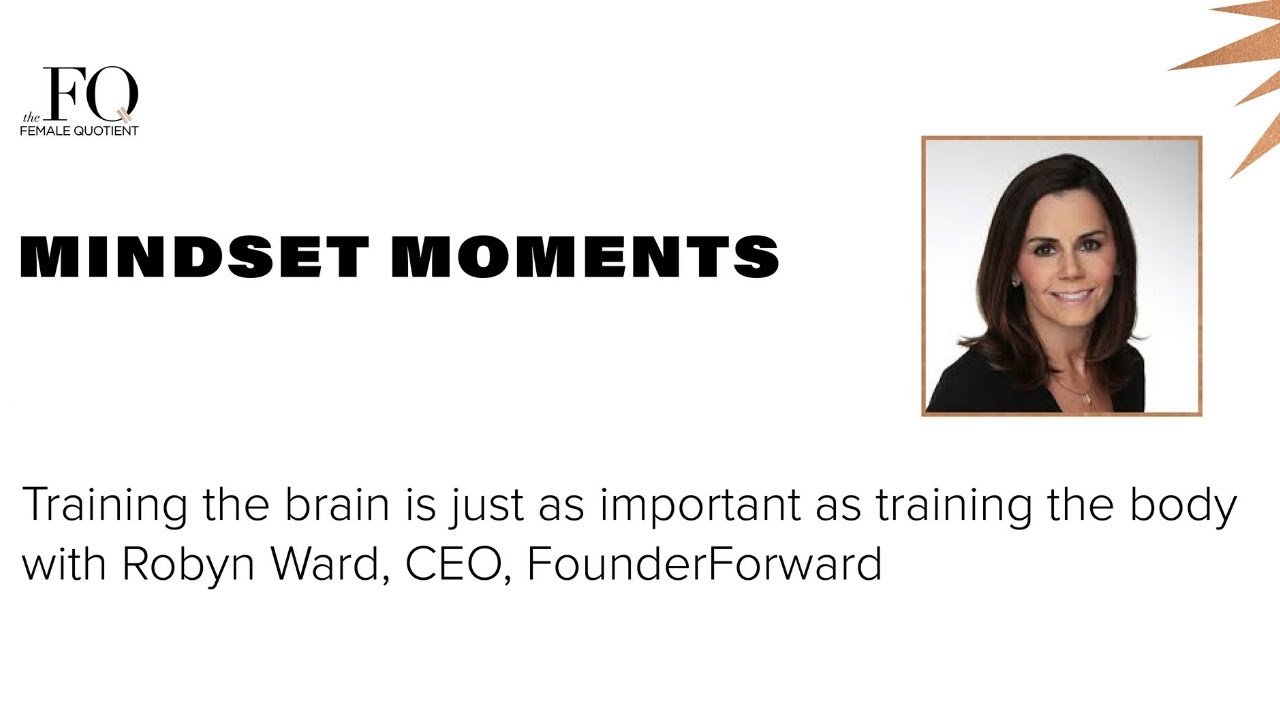 the FQ
FEMALE QUOTIENT

MINDSET MOMENTS

Training the brain is just as important as training the body with Robyn Ward, CEO, FounderForward